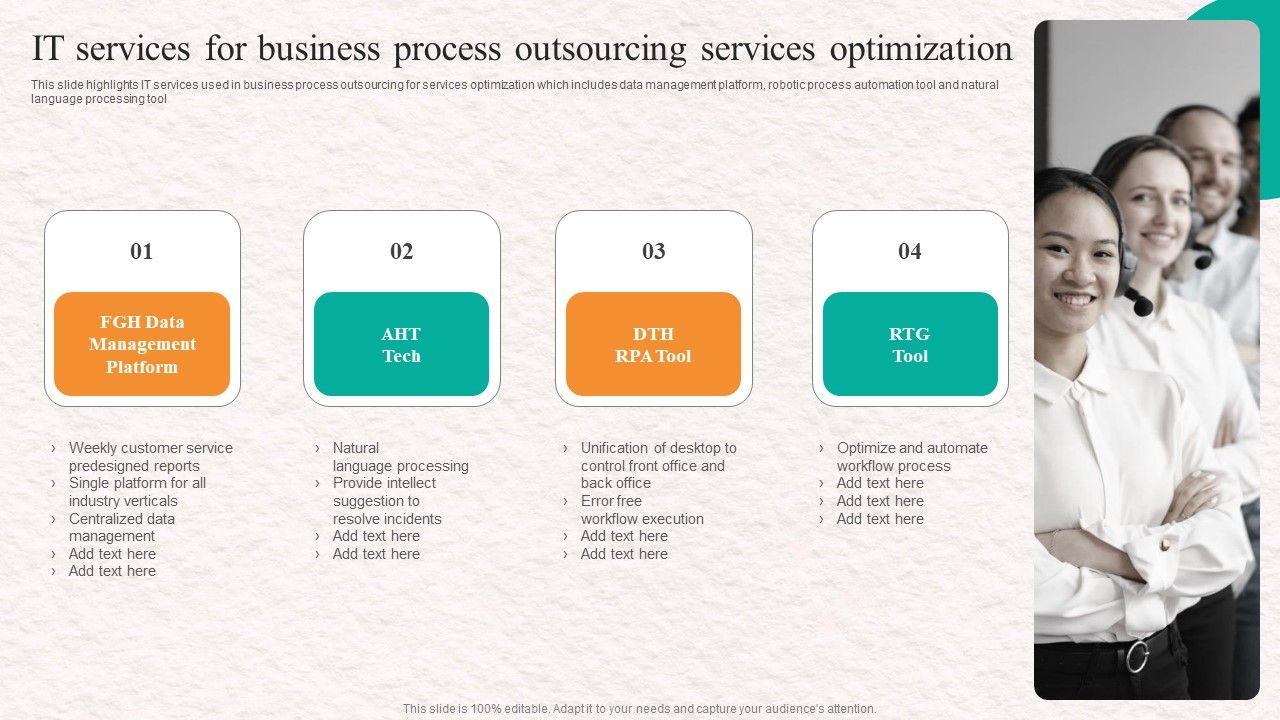 IT services for business process outsourcing services optimization

This slide highlights IT services used in business process outsourcing for services optimization which includes data management platform, robotic process automation tool and natural language processing tool

01

FGH Data Management Platform

› Weekly customer service predesigned reports
› Single platform for all industry verticals
› Centralized data management
› Add text here
› Add text here

02

AHT Tech

› Natural language processing
› Provide intellect suggestion to resolve incidents
› Add text here
› Add text here

03

DTH RPA Tool

› Unification of desktop to control front office and back office
› Error free workflow execution
› Add text here
› Add text here

04

RTG Tool

› Optimize and automate workflow process
› Add text here
› Add text here
› Add text here

This slide is 100% editable. Adapt it to your needs and capture your audience's attention.